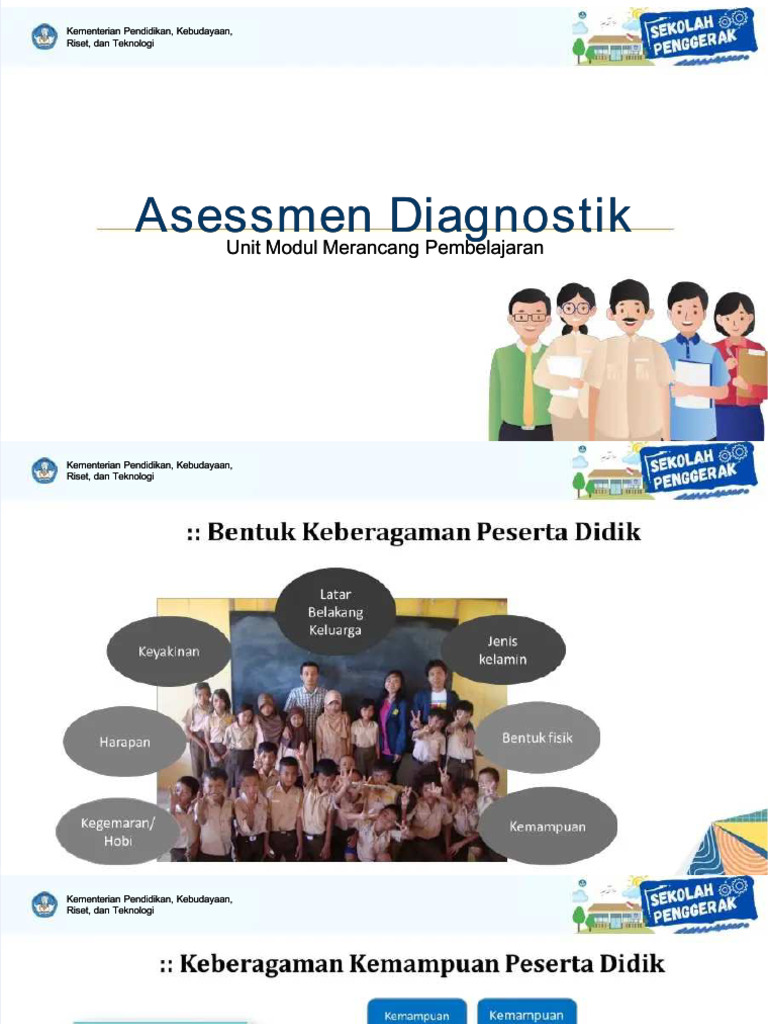 Kementerian Pendidikan, Kebudayaan, Riset, dan Teknologi

SEKOLAH PENGGERAK

Asessmen Diagnostik

Unit Modul Merancang Pembelajaran

Kementerian Pendidikan, Kebudayaan, Riset, dan Teknologi

SEKOLAH PENGGERAK

:: Bentuk Keberagaman Peserta Didik

Latar Belakang Keluarga

Keyakinan

Jenis kelamin

Harapan

Bentuk fisik

Kegemaran/ Hobi

Kemampuan

Kementerian Pendidikan, Kebudayaan, Riset, dan Teknologi

SEKOLAH PENGGERAK

:: Keberagaman Kemampuan Peserta Didik

Kemampuan

Kemampuan